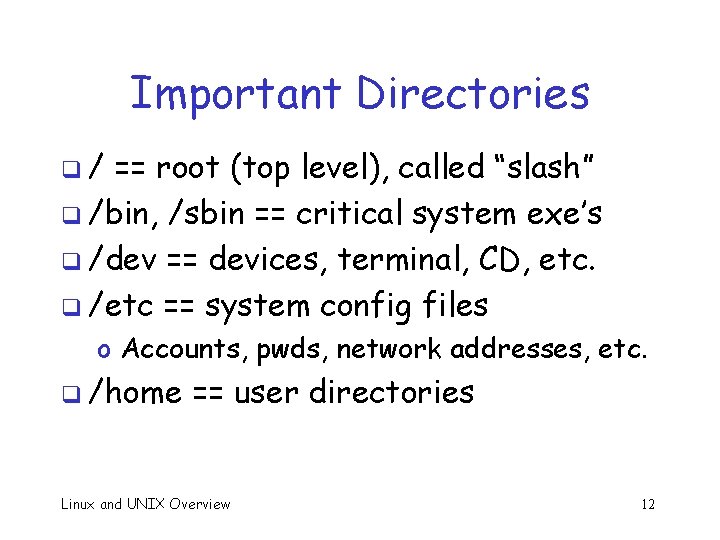 Important Directories

❑ / == root (top level), called “slash”
❑ /bin, /sbin == critical system exe’s
❑ /dev == devices, terminal, CD, etc.
❑ /etc == system config files
o Accounts, pwds, network addresses, etc.
❑ /home == user directories

Linux and UNIX Overview

12